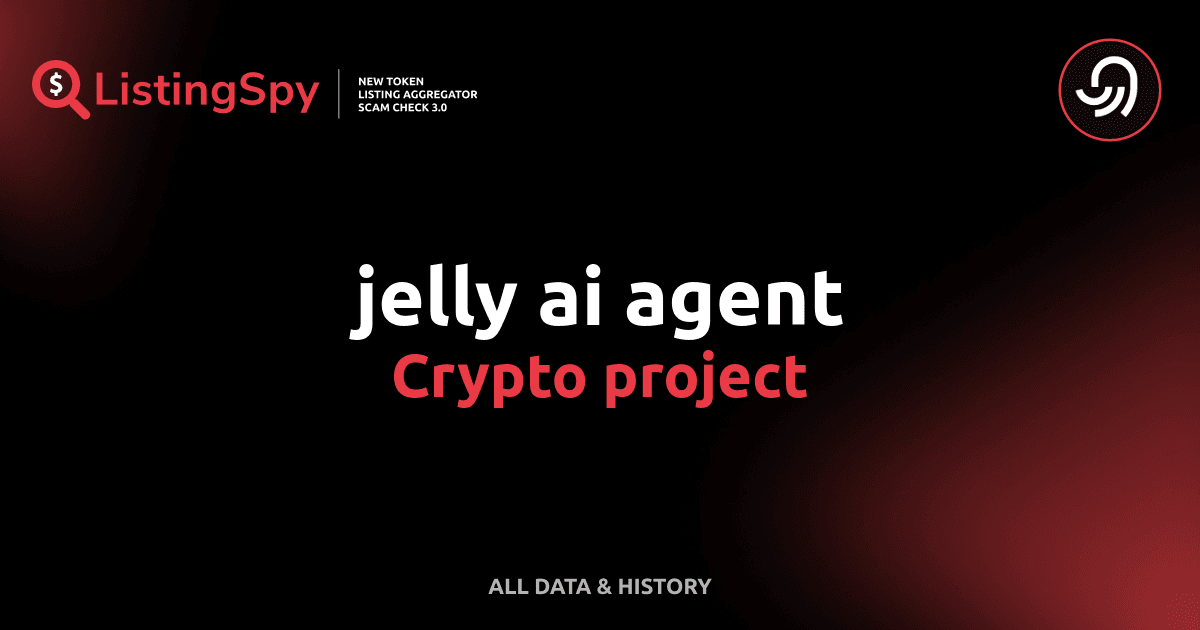 ListingSpy

NEW TOKEN
LISTING AGGREGATOR
SCAM CHECK 3.0

jelly ai agent
Crypto project

ALL DATA & HISTORY